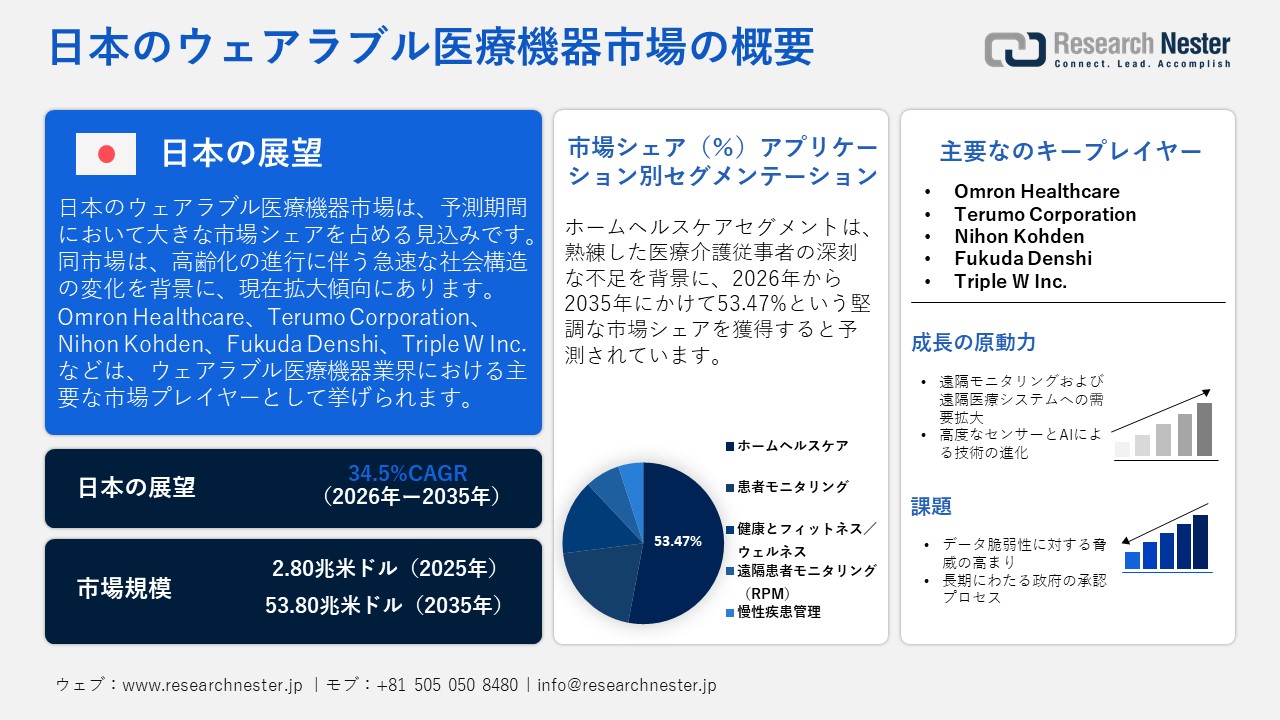 日本のウェアラブル医療機器市場の概要

Research Nester
Connect. Lead. Accomplish

日本の展望

日本のウェアラブル医療機器市場は、予測期間において大きな市場シェアを占める見込みです。同市場は、高齢化の進行に伴う急速な社会構造の変化を背景に、現在拡大傾向にあります。Omron Healthcare、Terumo Corporation、Nihon Kohden、Fukuda Denshi、Triple W Inc.などは、ウェアラブル医療機器業界における主要な市場プレイヤーとして挙げられます。

日本の展望
34.5%CAGR
（2026年ー2035年）

市場規模
2.80兆米ドル（2025年）
53.80兆米ドル（2035年）

市場シェア（%）アプリケーション別セグメンテーション

ホームヘルスケアセグメントは、熟練した医療介護従事者の深刻な不足を背景に、2026年から2035年にかけて53.47%という堅調な市場シェアを獲得すると予測されています。

53.47%

ホームヘルスケア
患者モニタリング
健康とフィットネス／ウェルネス
遠隔患者モニタリング（RPM）
慢性疾患管理

主要なのキープレイヤー
• Omron Healthcare
• Terumo Corporation
• Nihon Kohden
• Fukuda Denshi
• Triple W Inc.

成長の原動力
• 遠隔モニタリングおよび遠隔医療システムへの需要拡大
• 高度なセンサーとAIによる技術の進化

課題
• データ脆弱性に対する脅威の高まり
• 長期にわたる政府の承認プロセス

ウェブ：www.researchnester.jp ｜モブ：+81 505 050 8480｜info@researchnester.jp